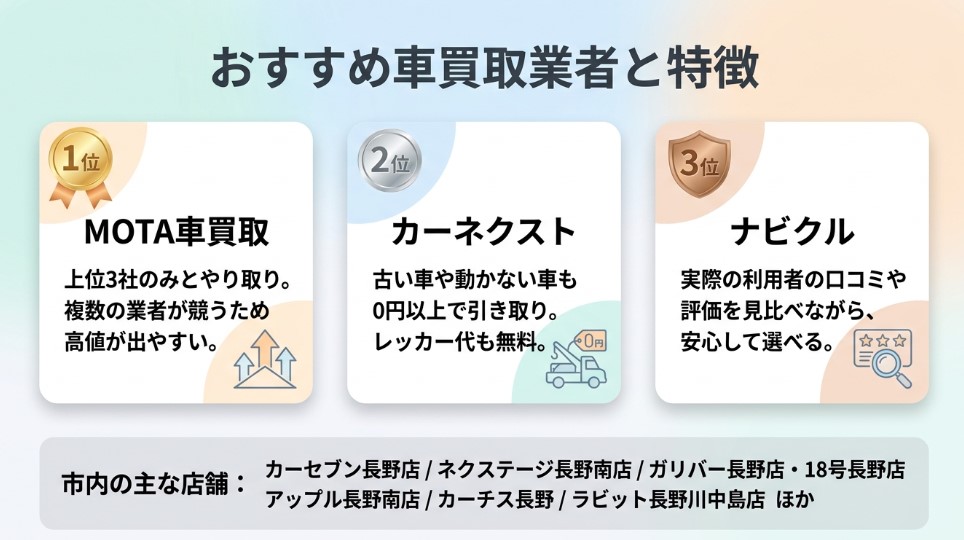 おすすめ車買取業者と特徴

1位

MOTA車買取

上位3社のみとやり取り。複数の業者が競うため高値が出やすい。

2位

カーネクスト

古い車や動かない車も0円以上で引き取り。レッカー代も無料。

0円

3位

ナビクル

実際の利用者の口コミや評価を見比べながら、安心して選べる。

市内の主な店舗：

カーセブン長野店 / ネクステージ長野南店 / ガリバー長野店・18号長野店 アップル長野南店 / カーチス長野 / ラビット長野川中島店 ほか